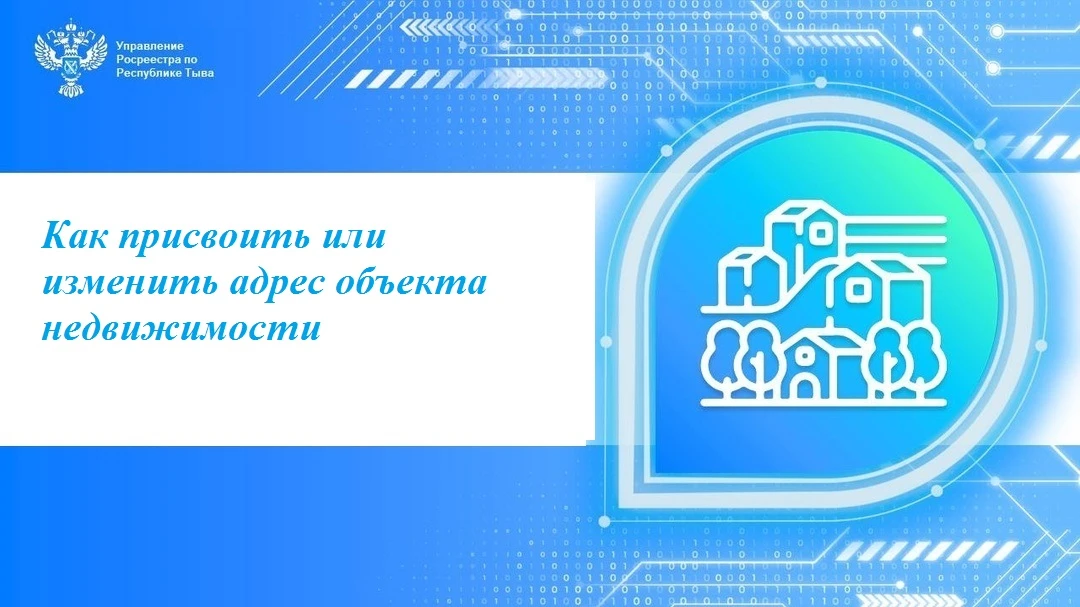 Управление Росреестра по Республике Тыва

Как присвоить или изменить адрес объекта недвижимости